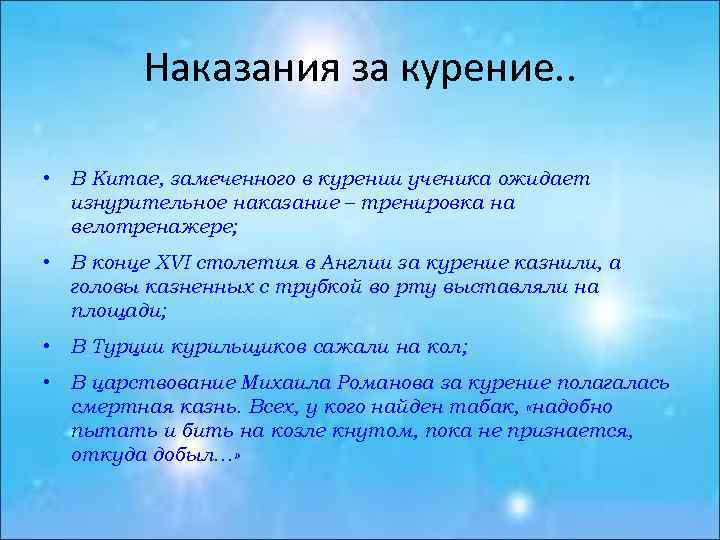 Наказания за курение..

• В Китае, замеченного в курении ученика ожидает изнурительное наказание – тренировка на велотренажере;

• В конце XVI столетия в Англии за курение казнили, а головы казненных с трубкой во рту выставляли на площади;

• В Турции курильщиков сажали на кол;

• В царствование Михаила Романова за курение полагалась смертная казнь. Всех, у кого найден табак, «надобно пытать и бить на козле кнутом, пока не признается, откуда добыл…»